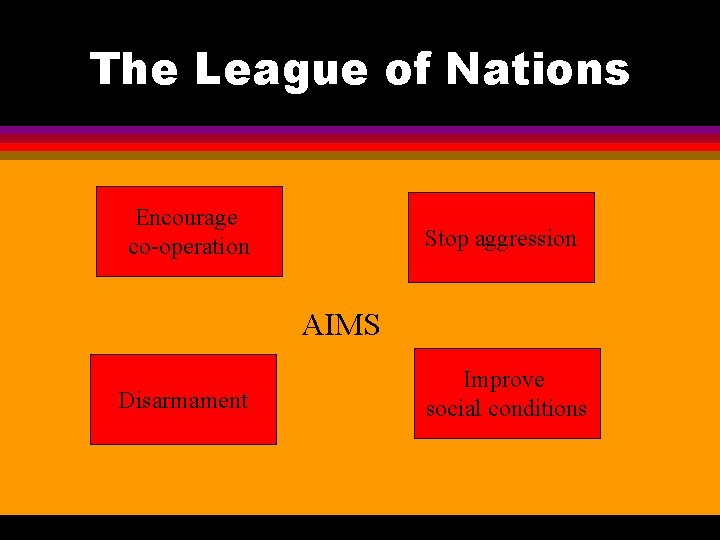 The League of Nations

Encourage co-operation

Stop aggression

AIMS

Disarmament

Improve social conditions